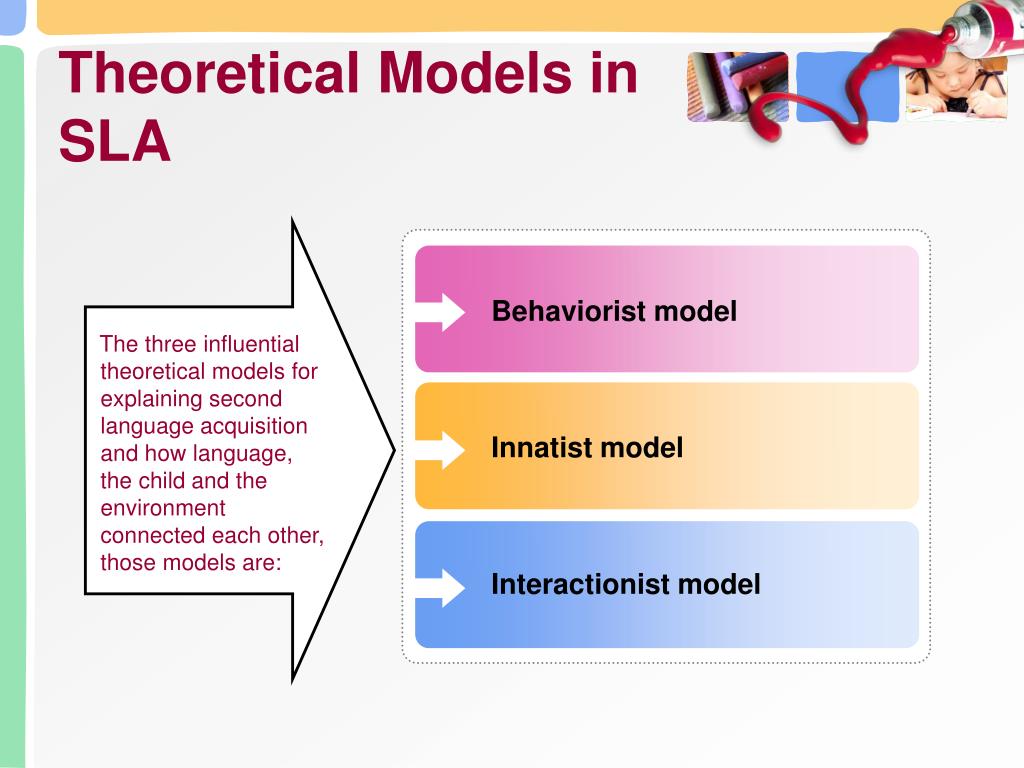 Theoretical Models in SLA

The three influential theoretical models for explaining second language acquisition and how language, the child and the environment connected each other, those models are:

Behaviorist model

Innatist model

Interactionist model